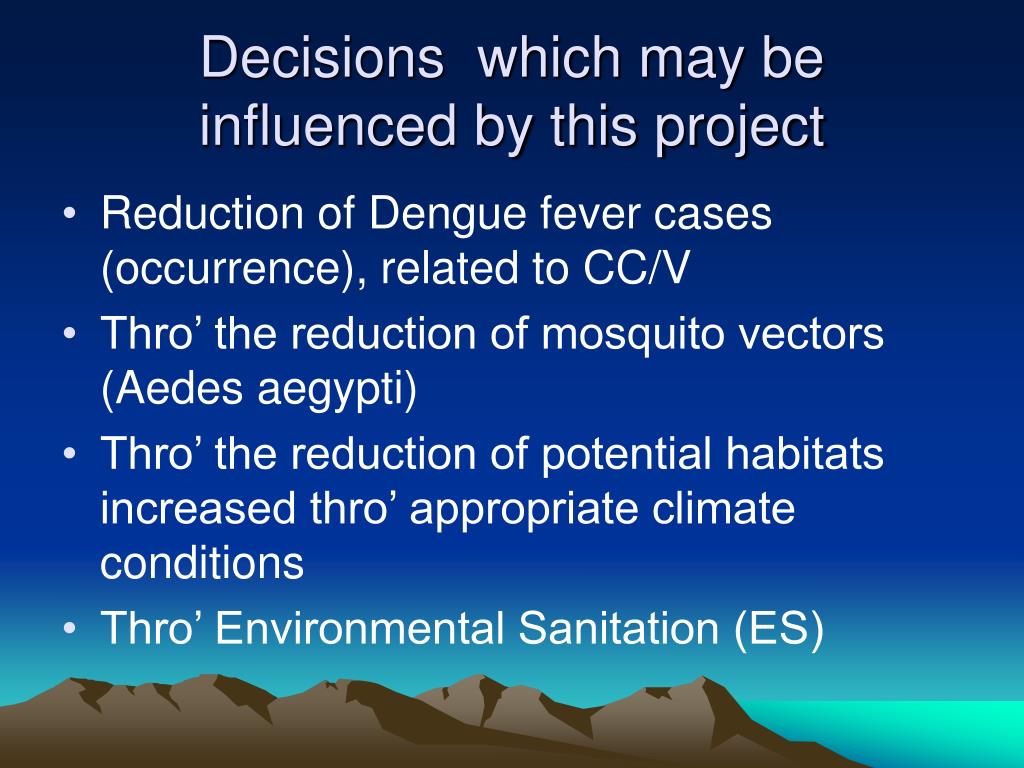 Decisions which may be influenced by this project

• Reduction of Dengue fever cases (occurrence), related to CC/V
• Thro’ the reduction of mosquito vectors (Aedes aegypti)
• Thro’ the reduction of potential habitats increased thro’ appropriate climate conditions
• Thro’ Environmental Sanitation (ES)